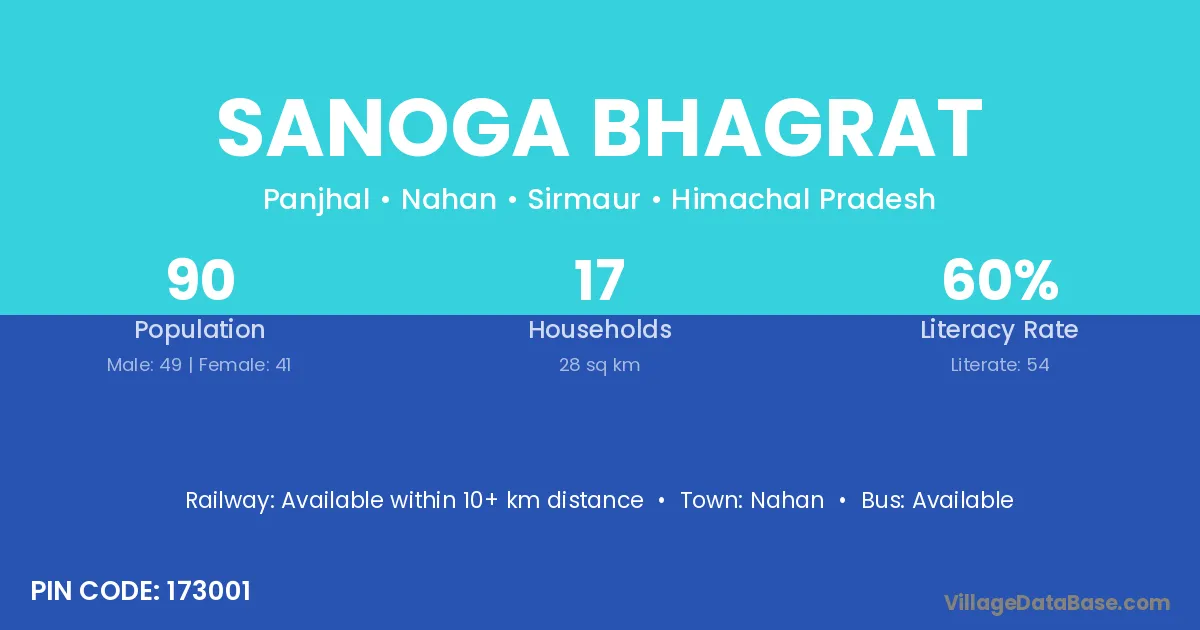 SANOGA BHAGRAT

Panjhal • Nahan • Sirmaur • Himachal Pradesh

90
Population
Male: 49 | Female: 41

17
Households
28 sq km

60%
Literacy Rate
Literate: 54

Railway: Available within 10+ km distance • Town: Nahan • Bus: Available

PIN CODE: 173001

VillageDataBase.com